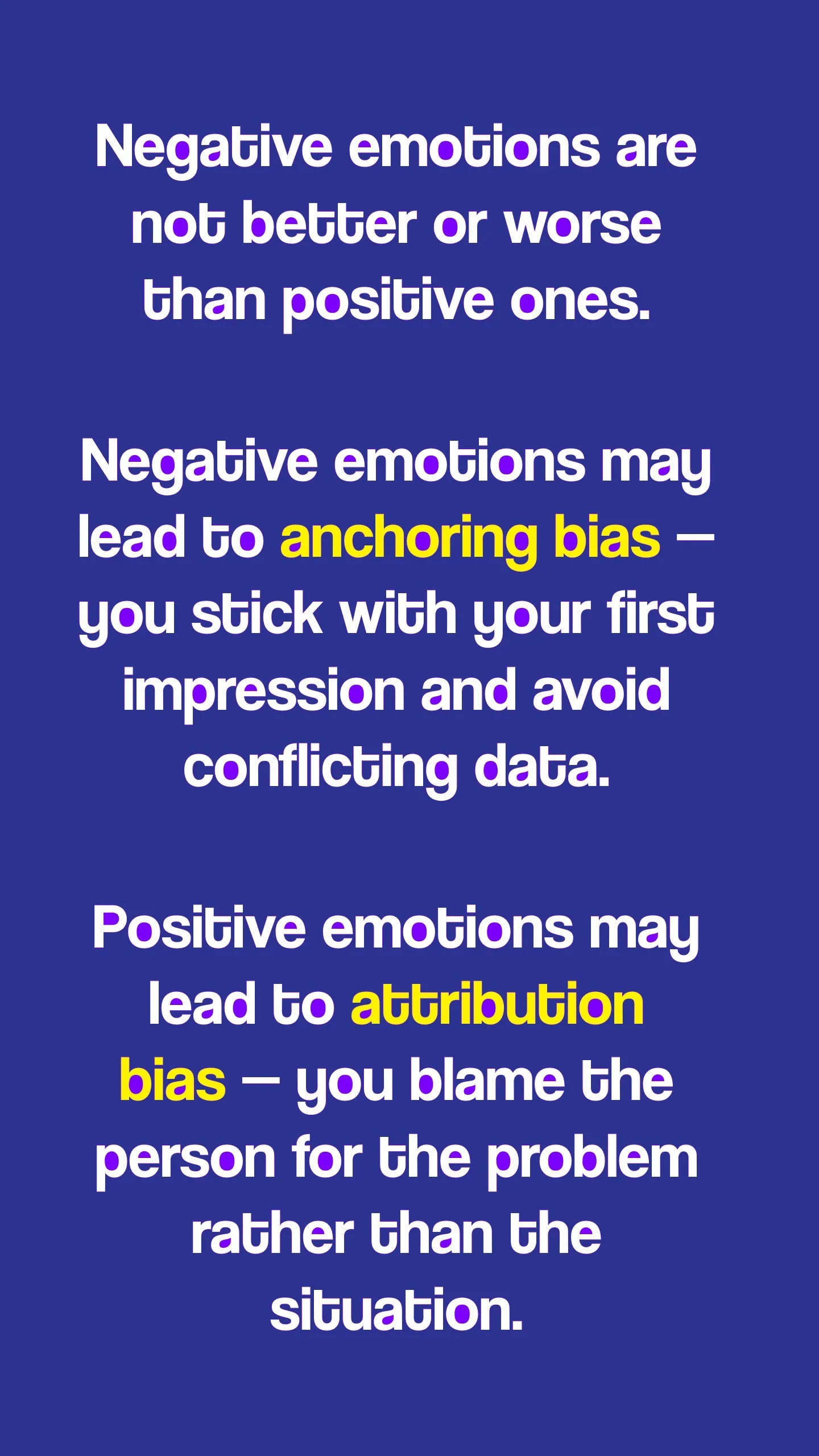 Negative emotions are not better or worse than positive ones.

Negative emotions may lead to anchoring bias — you stick with your first impression and avoid conflicting data.

Positive emotions may lead to attribution bias — you blame the person for the problem rather than the situation.